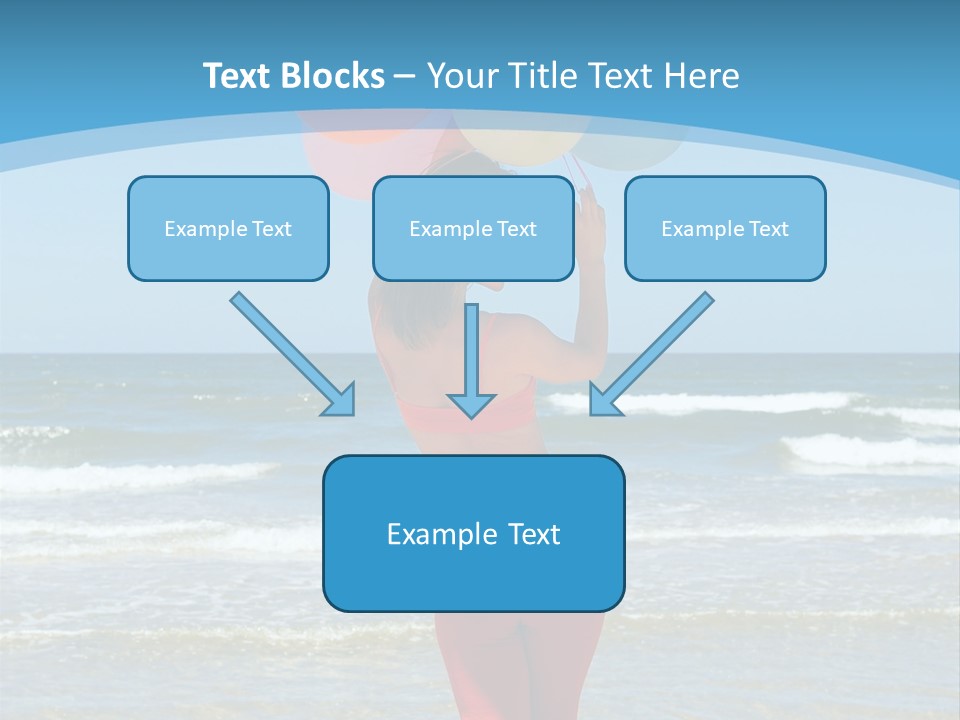 Text Blocks – Your Title Text Here

Example Text

Example Text

Example Text

Example Text